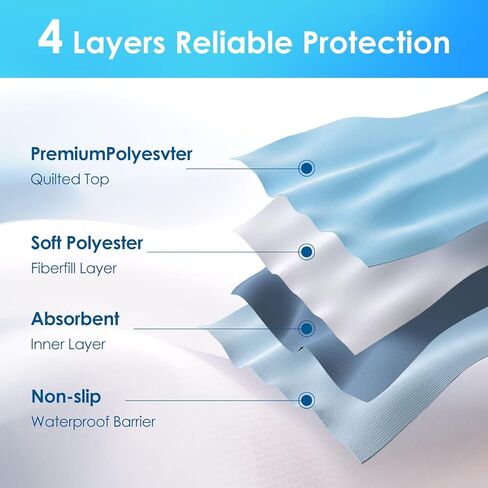 4 Layers Reliable Protection

PremiumPolyesvter
Quilted Top

Soft Polyester
Fiberfill Layer

Absorbent
Inner Layer

Non-slip
Waterproof Barrier